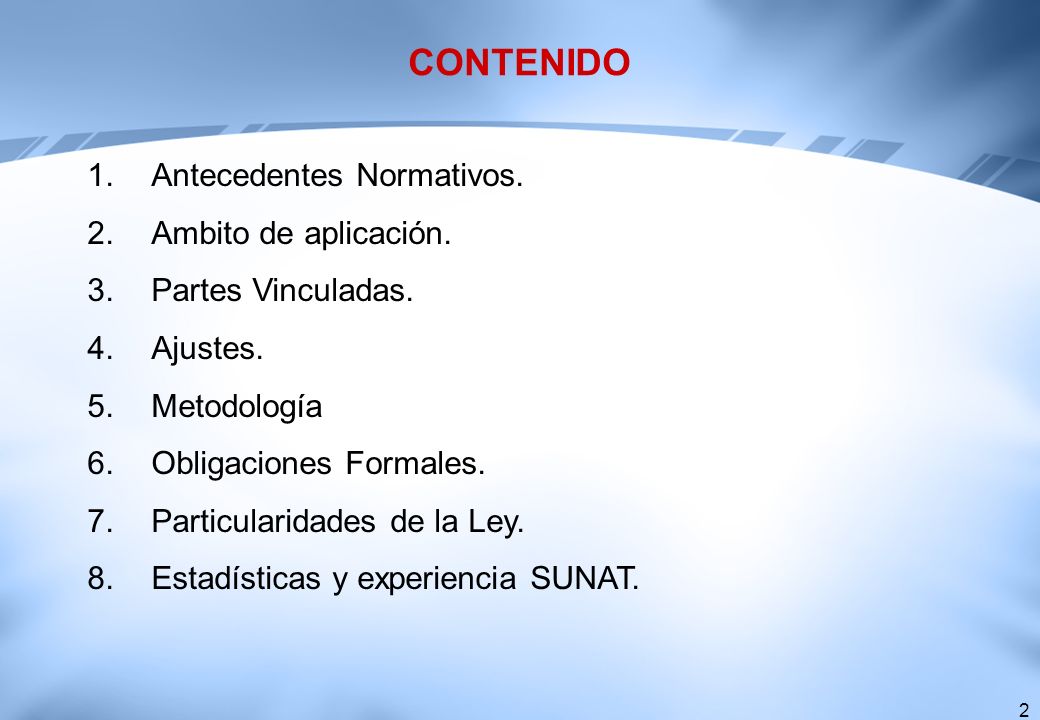 CONTENIDO

1. Antecedentes Normativos.
2. Ambito de aplicación.
3. Partes Vinculadas.
4. Ajustes.
5. Metodología
6. Obligaciones Formales.
7. Particularidades de la Ley.
8. Estadísticas y experiencia SUNAT.

2